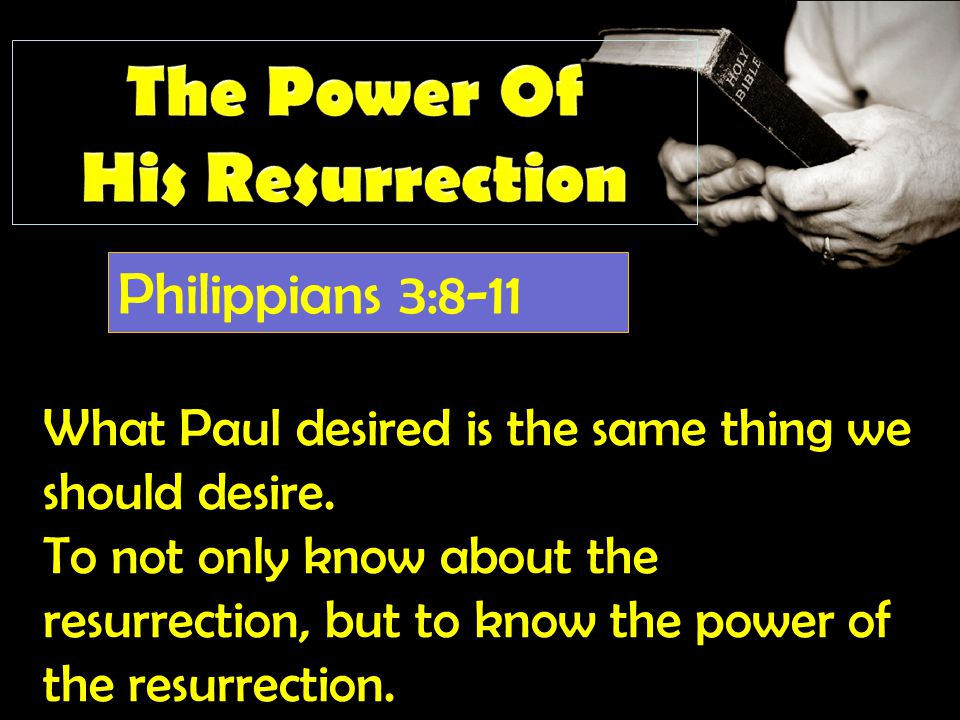 The Power Of His Resurrection

HOLY BIBLE

Philippians 3:8-11

What Paul desired is the same thing we should desire.
To not only know about the resurrection, but to know the power of the resurrection.